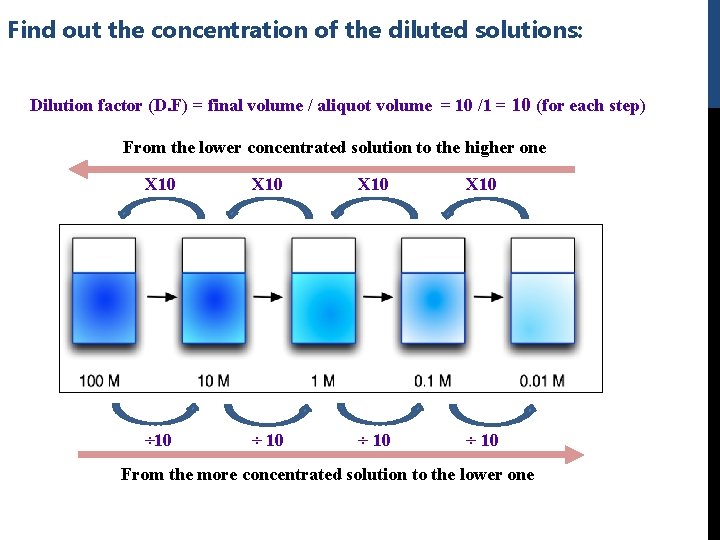 Find out the concentration of the diluted solutions:

Dilution factor (D.F) = final volume / aliquot volume = 10 /1 = 10 (for each step)

From the lower concentrated solution to the higher one

X10 X10 X10 X10

100 M 10 M 1 M 0.1 M 0.01 M

÷10 ÷ 10 ÷ 10 ÷ 10

From the more concentrated solution to the lower one